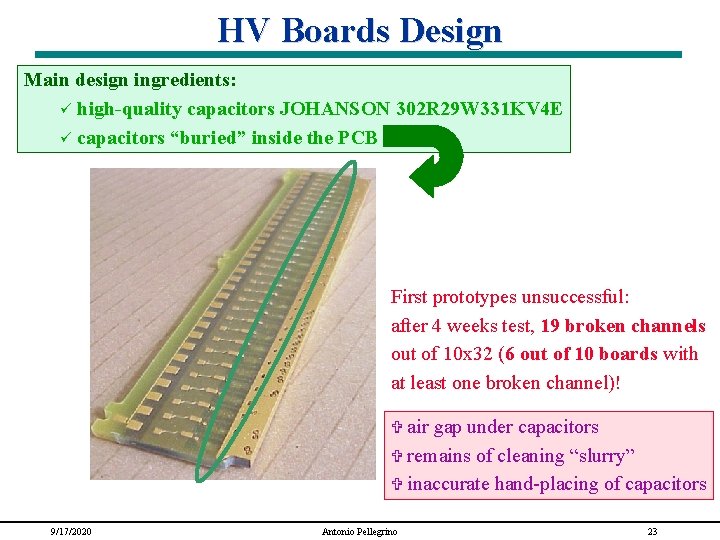 HV Boards Design

Main design ingredients:

✓ high-quality capacitors JOHANSON 302R29W331KV4E

✓ capacitors “buried” inside the PCB

First prototypes unsuccessful: after 4 weeks test, 19 broken channels out of 10x32 (6 out of 10 boards with at least one broken channel)!

✞ air gap under capacitors

✞ remains of cleaning “slurry”

✞ inaccurate hand-placing of capacitors

9/17/2020 Antonio Pellegrino 23